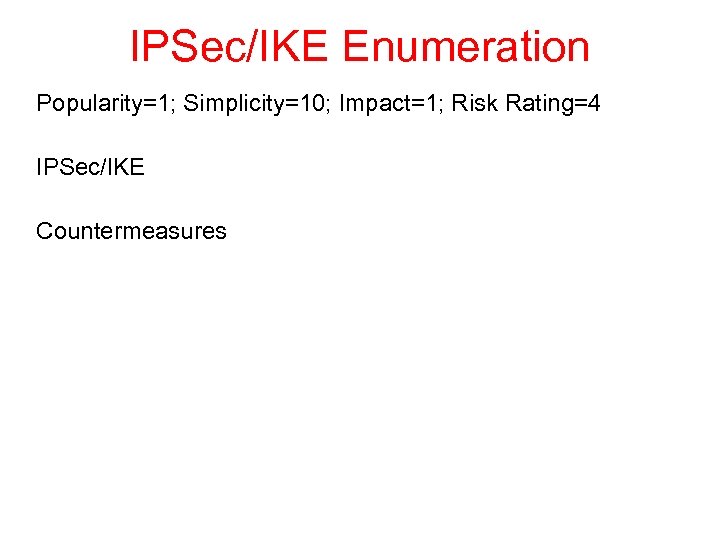 IPSec/IKE Enumeration

Popularity=1; Simplicity=10; Impact=1; Risk Rating=4

IPSec/IKE

Countermeasures